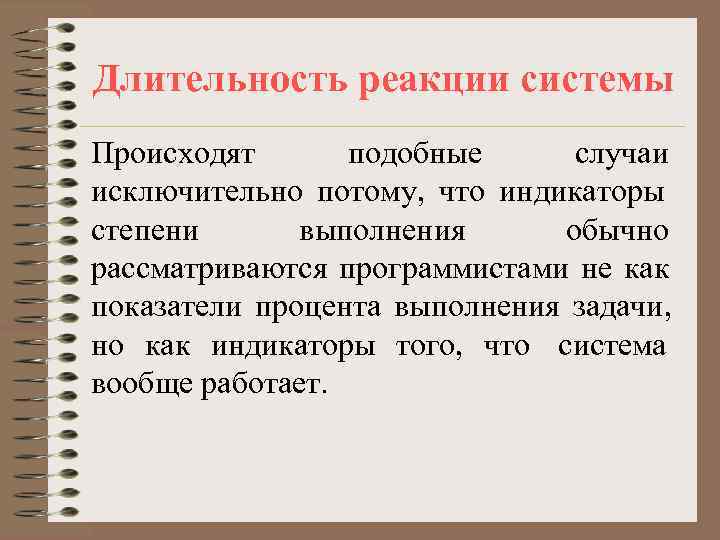 Длительность реакции системы

Происходят подобные случаи исключительно потому, что индикаторы степени выполнения обычно рассматриваются программистами не как показатели процента выполнения задачи, но как индикаторы того, что система вообще работает.